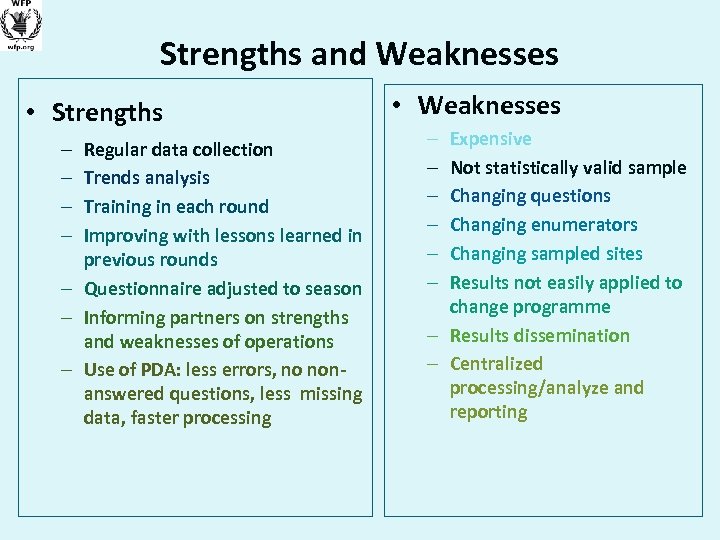 WFP
wfp.org

Strengths and Weaknesses

• Strengths
– Regular data collection
– Trends analysis
– Training in each round
– Improving with lessons learned in previous rounds
– Questionnaire adjusted to season
– Informing partners on strengths and weaknesses of operations
– Use of PDA: less errors, no non-answered questions, less missing data, faster processing

• Weaknesses
– Expensive
– Not statistically valid sample
– Changing questions
– Changing enumerators
– Changing sampled sites
– Results not easily applied to change programme
– Results dissemination
– Centralized processing/analyze and reporting